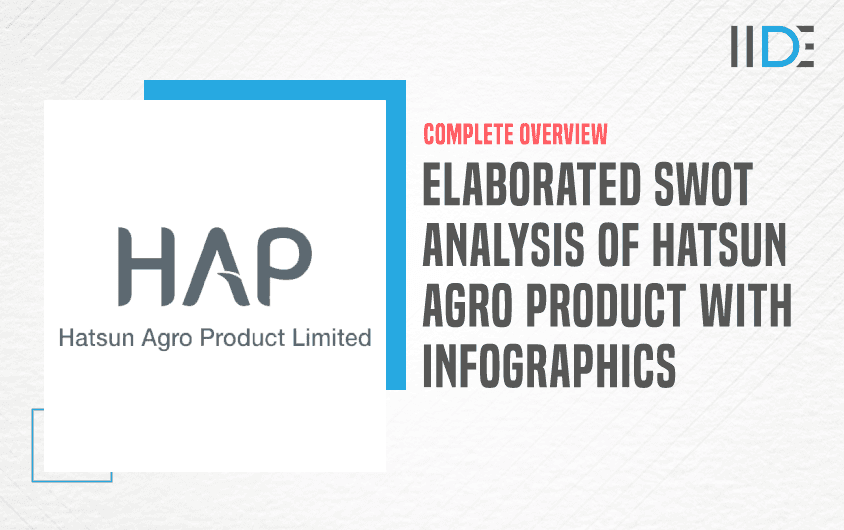 IIDE

HAP
Hatsun Agro Product Limited

COMPLETE OVERVIEW

ELABORATED SWOT ANALYSIS OF HATSUN AGRO PRODUCT WITH INFOGRAPHICS